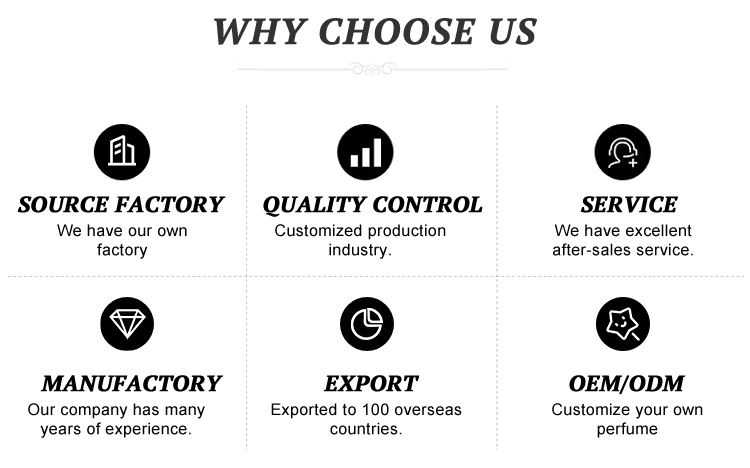 WHY CHOOSE US

SOURCE FACTORY
We have our own factory

QUALITY CONTROL
Customized production industry.

SERVICE
We have excellent after-sales service.

MANUFACTORY
Our company has many years of experience.

EXPORT
Exported to 100 overseas countries.

OEM/ODM
Customize your own perfume